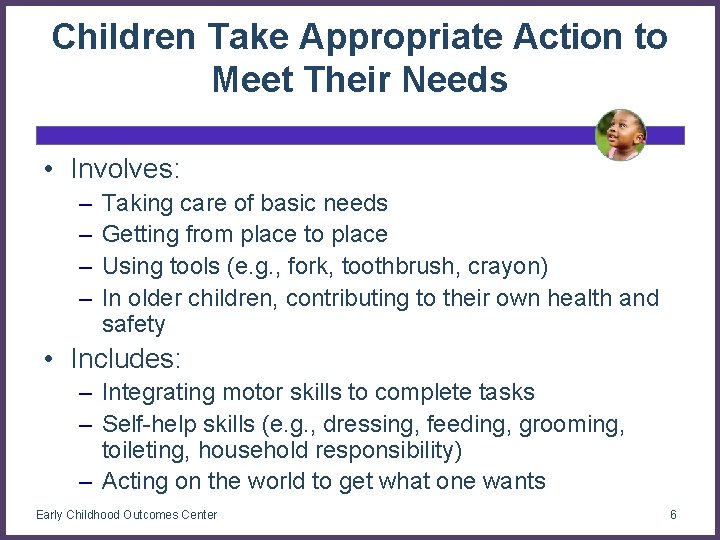 Children Take Appropriate Action to Meet Their Needs

• Involves:
– Taking care of basic needs
– Getting from place to place
– Using tools (e.g., fork, toothbrush, crayon)
– In older children, contributing to their own health and safety

• Includes:
– Integrating motor skills to complete tasks
– Self-help skills (e.g., dressing, feeding, grooming, toileting, household responsibility)
– Acting on the world to get what one wants

Early Childhood Outcomes Center

6